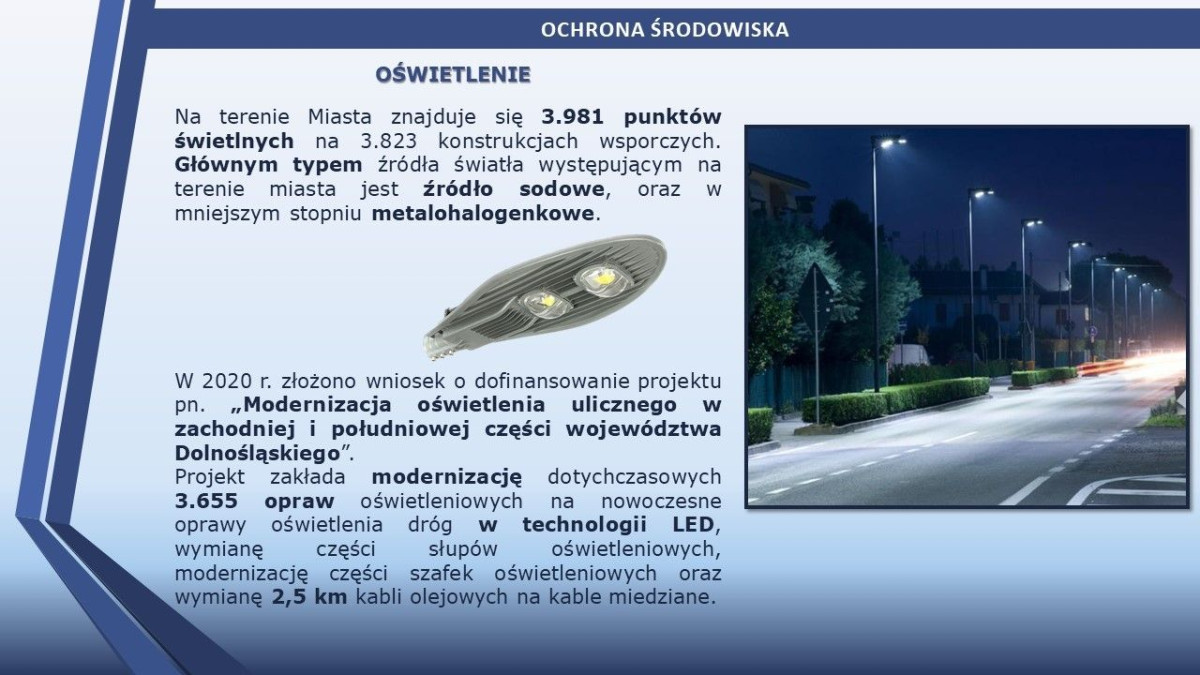 OCHRONA ŚRODOWISKA

OŚWIETLENIE

Na terenie Miasta znajduje się 3.981 punktów świetlnych na 3.823 konstrukcjach wsporczych. Głównym typem źródła światła występującym na terenie miasta jest źródło sodowe, oraz w mniejszym stopniu metalohalogenkowe.

W 2020 r. złożono wniosek o dofinansowanie projektu pn. „Modernizacja oświetlenia ulicznego w zachodniej i południowej części województwa Dolnośląskiego”.
Projekt zakłada modernizację dotychczasowych 3.655 opraw oświetleniowych na nowoczesne oprawy oświetlenia dróg w technologii LED, wymianę części słupów oświetleniowych, modernizację części szafek oświetleniowych oraz wymianę 2,5 km kabli olejowych na kable miedziane.